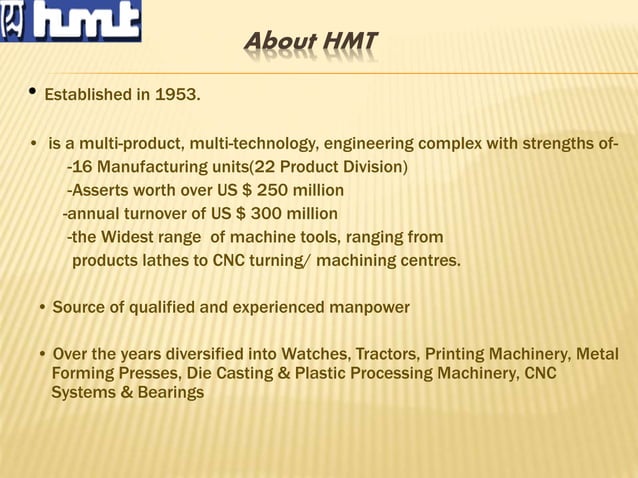 hmt

About HMT

• Established in 1953.

• is a multi-product, multi-technology, engineering complex with strengths of-
-16 Manufacturing units(22 Product Division)
-Asserts worth over US $ 250 million
-annual turnover of US $ 300 million
-the Widest range of machine tools, ranging from products lathes to CNC turning/ machining centres.

• Source of qualified and experienced manpower

• Over the years diversified into Watches, Tractors, Printing Machinery, Metal Forming Presses, Die Casting & Plastic Processing Machinery, CNC Systems & Bearings